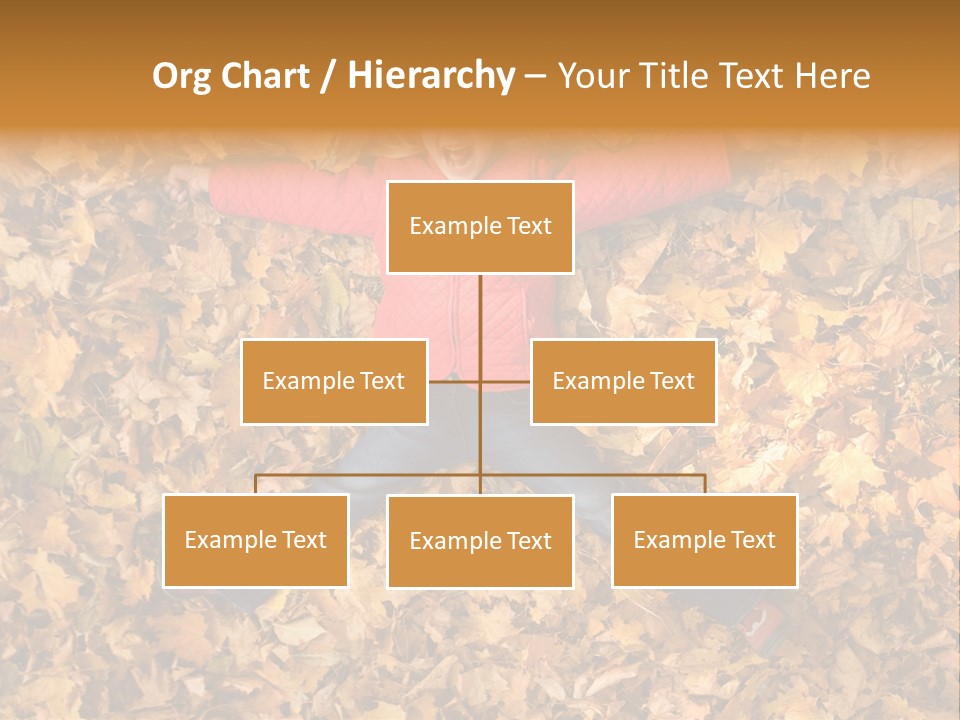 Org Chart / Hierarchy – Your Title Text Here

Example Text

Example Text

Example Text

Example Text

Example Text

Example Text